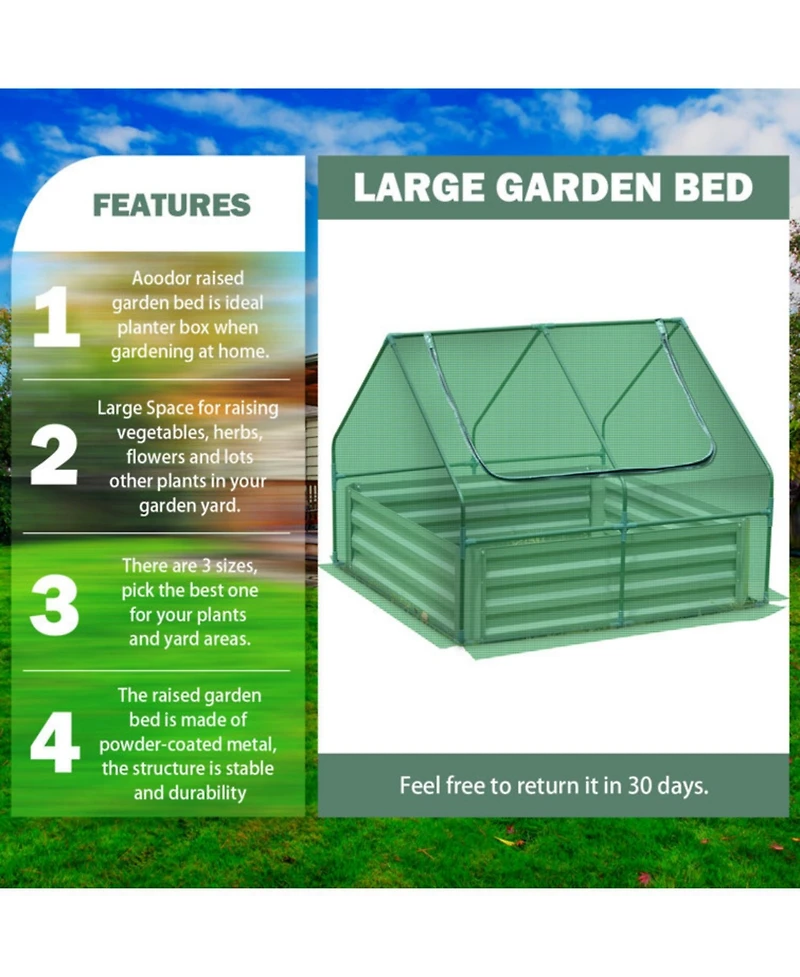 FEATURES

1 Aoodor raised garden bed is ideal planter box when gardening at home.

2 Large Space for raising vegetables, herbs, flowers and lots other plants in your garden yard.

3 There are 3 sizes, pick the best one for your plants and yard areas.

4 The raised garden bed is made of powder-coated metal, the structure is stable and durability

LARGE GARDEN BED

Feel free to return it in 30 days.